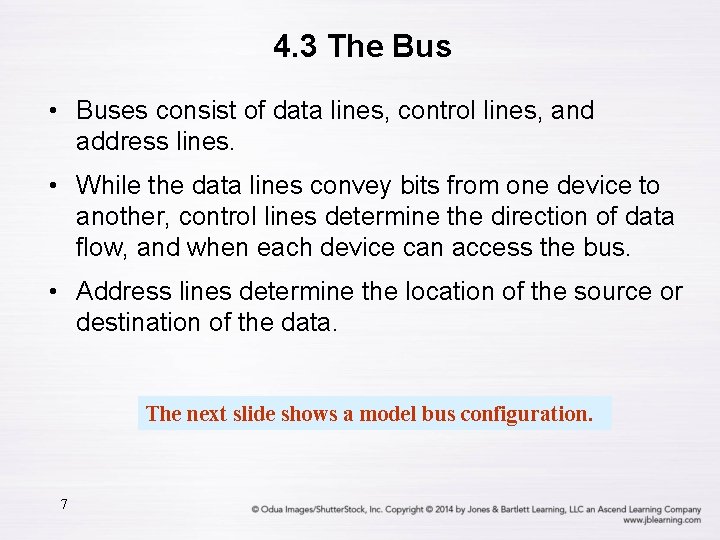 4.3 The Bus

• Buses consist of data lines, control lines, and address lines.

• While the data lines convey bits from one device to another, control lines determine the direction of data flow, and when each device can access the bus.

• Address lines determine the location of the source or destination of the data.

The next slide shows a model bus configuration.

7

© Odua Images/ShutterStock, Inc. Copyright © 2014 by Jones & Bartlett Learning, LLC an Ascend Learning Company
www.jblearning.com